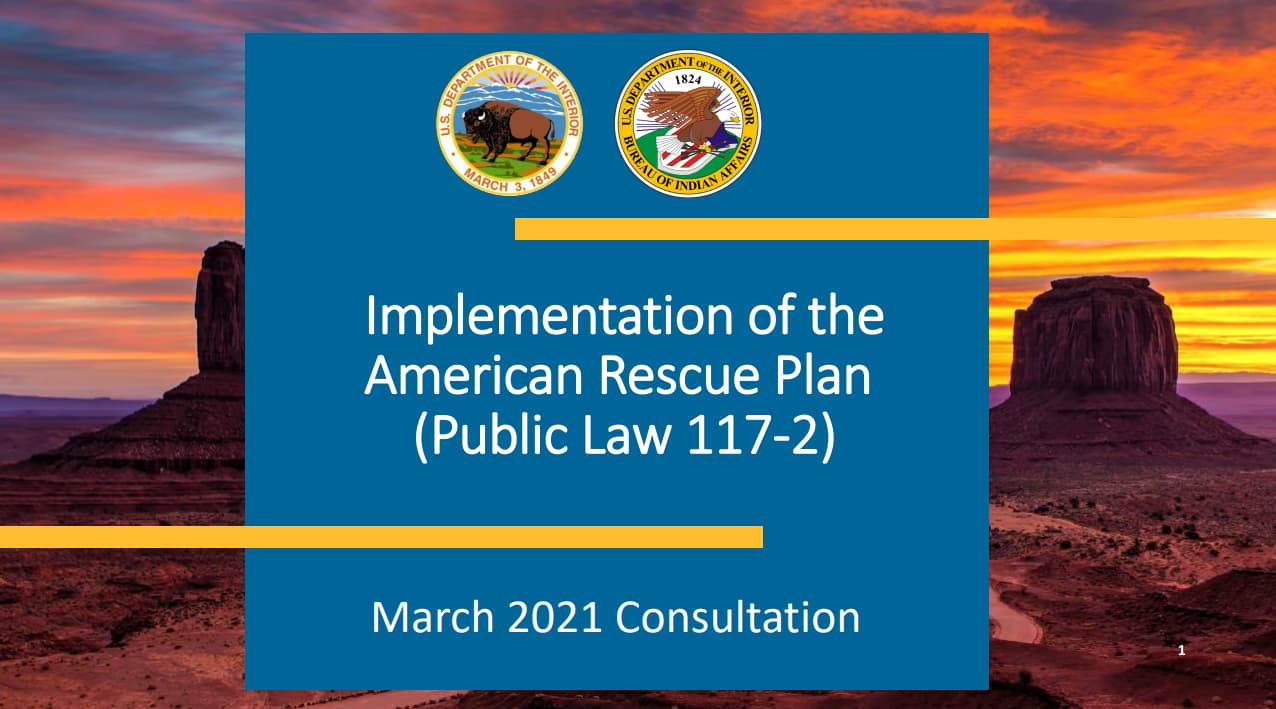 U.S. DEPARTMENT OF THE INTERIOR
MARCH 3, 1849

U.S. DEPARTMENT OF THE INTERIOR
1824
BUREAU OF INDIAN AFFAIRS

Implementation of the American Rescue Plan (Public Law 117-2)

March 2021 Consultation

1